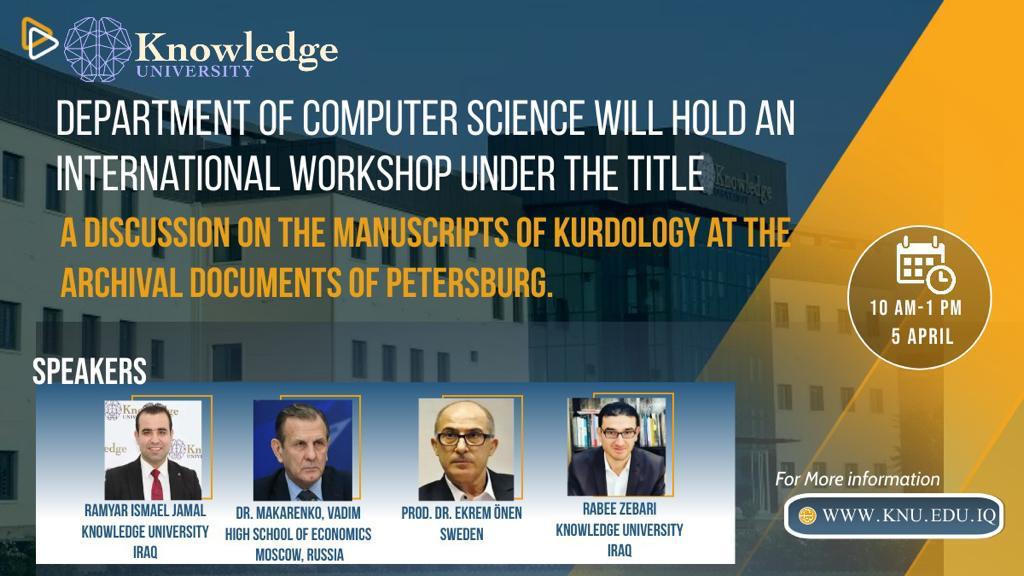 Knowledge
UNIVERSITY

DEPARTMENT OF COMPUTER SCIENCE WILL HOLD AN INTERNATIONAL WORKSHOP UNDER THE TITLE

A DISCUSSION ON THE MANUSCRIPTS OF KURDOLOGY AT THE ARCHIVAL DOCUMENTS OF PETERSBURG.

10 AM-1 PM
5 APRIL

SPEAKERS

RAMYAR ISMAEL JAMAL
KNOWLEDGE UNIVERSITY
IRAQ

DR. MAKARENKO, VADIM
HIGH SCHOOL OF ECONOMICS
MOSCOW, RUSSIA

PROD. DR. EKREM ÖNEN
SWEDEN

RABEE ZEBARI
KNOWLEDGE UNIVERSITY
IRAQ

For More information
WWW.KNU.EDU.IQ